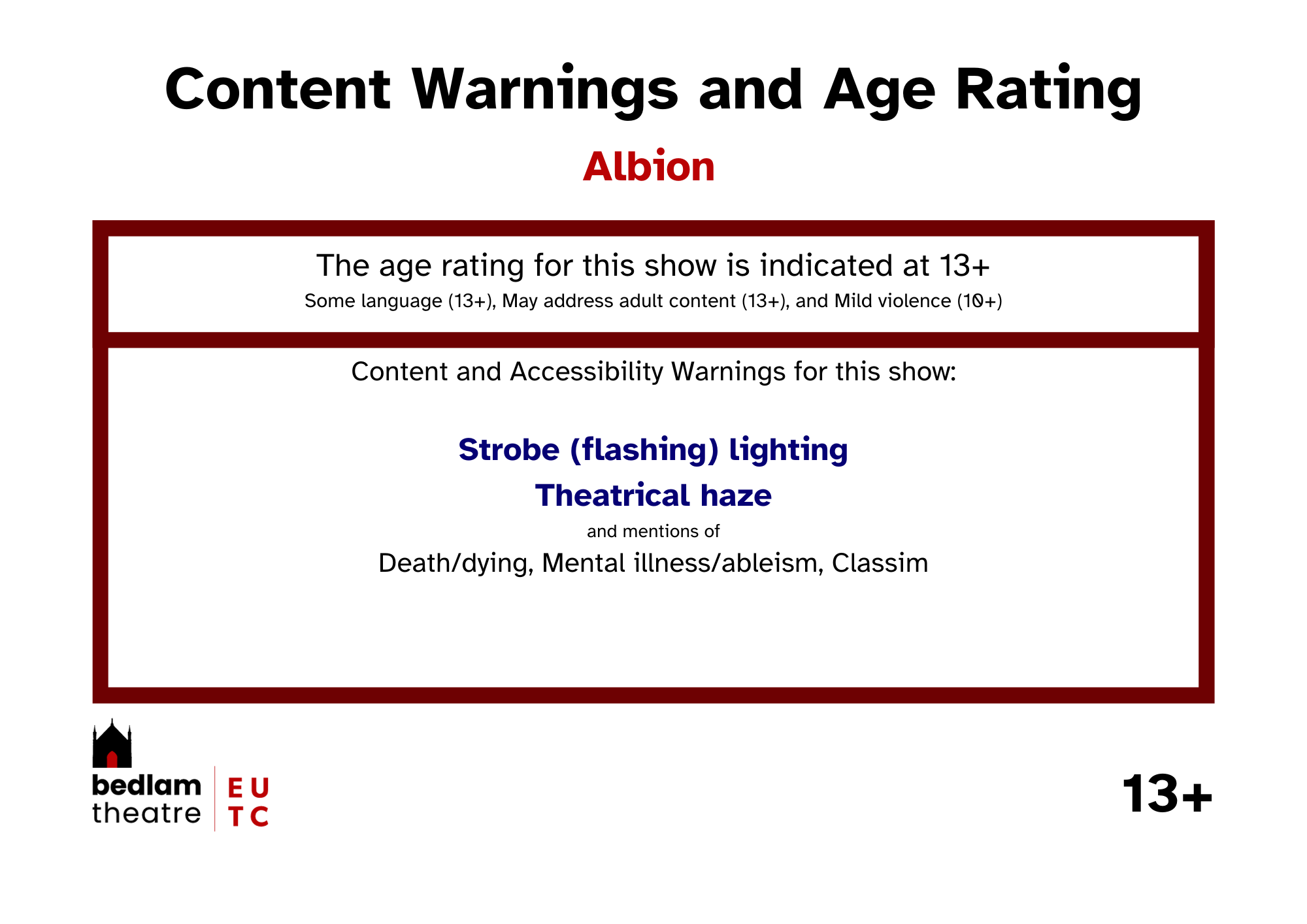 Content Warnings and Age Rating

Albion

The age rating for this show is indicated at 13+

Some language (13+), May address adult content (13+), and Mild violence (10+)

Content and Accessibility Warnings for this show:

Strobe (flashing) lighting

Theatrical haze

and mentions of

Death/dying, Mental illness/ableism, Classim

bedlam theatre

E U
T C

13+